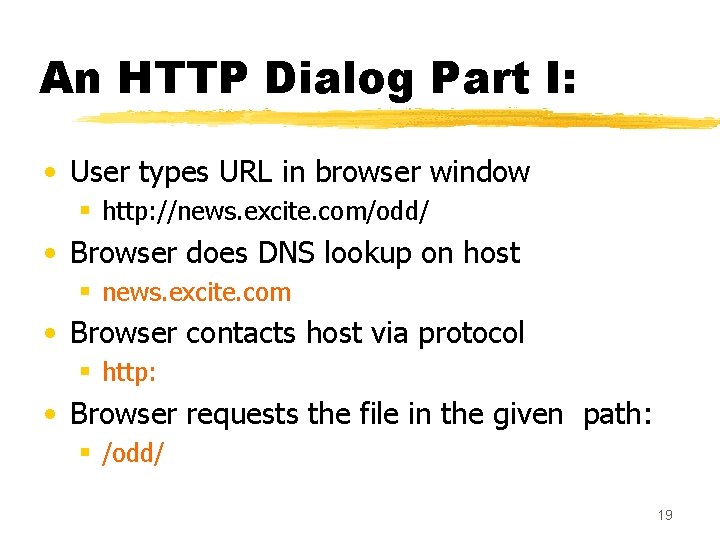 An HTTP Dialog Part I:

• User types URL in browser window
  ▪ http://news.excite.com/odd/
• Browser does DNS lookup on host
  ▪ news.excite.com
• Browser contacts host via protocol
  ▪ http:
• Browser requests the file in the given path:
  ▪ /odd/

19